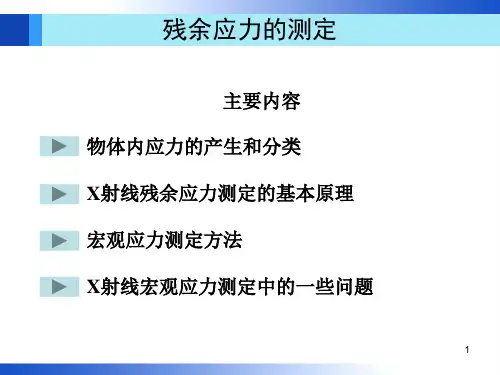 残余应力的测定

主要内容

物体内应力的产生和分类

X射线残余应力测定的基本原理

宏观应力测定方法

X射线宏观应力测定中的一些问题

1